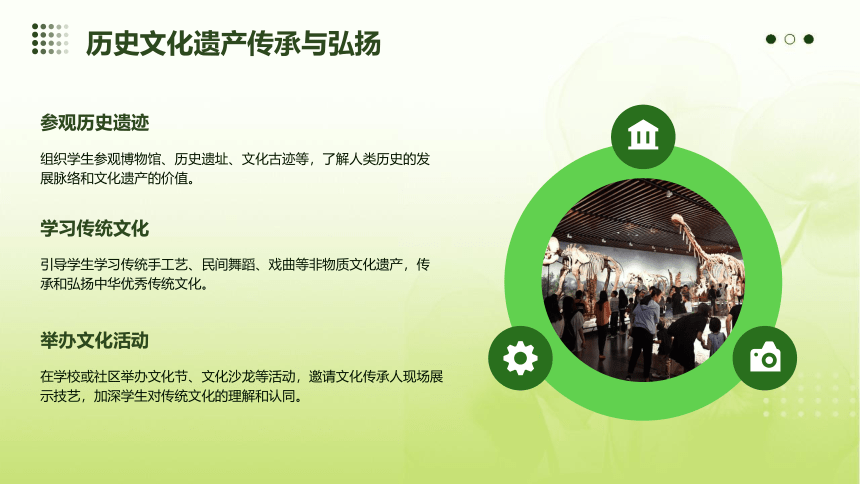 历史文化遗产传承与弘扬

参观历史遗迹

组织学生参观博物馆、历史遗址、文化古迹等，了解人类历史的发展脉络和文化遗产的价值。

学习传统文化

引导学生学习传统手工艺、民间舞蹈、戏曲等非物质文化遗产，传承和弘扬中华优秀传统文化。

举办文化活动

在学校或社区举办文化节、文化沙龙等活动，邀请文化传承人现场展示技艺，加深学生对传统文化的理解和认同。